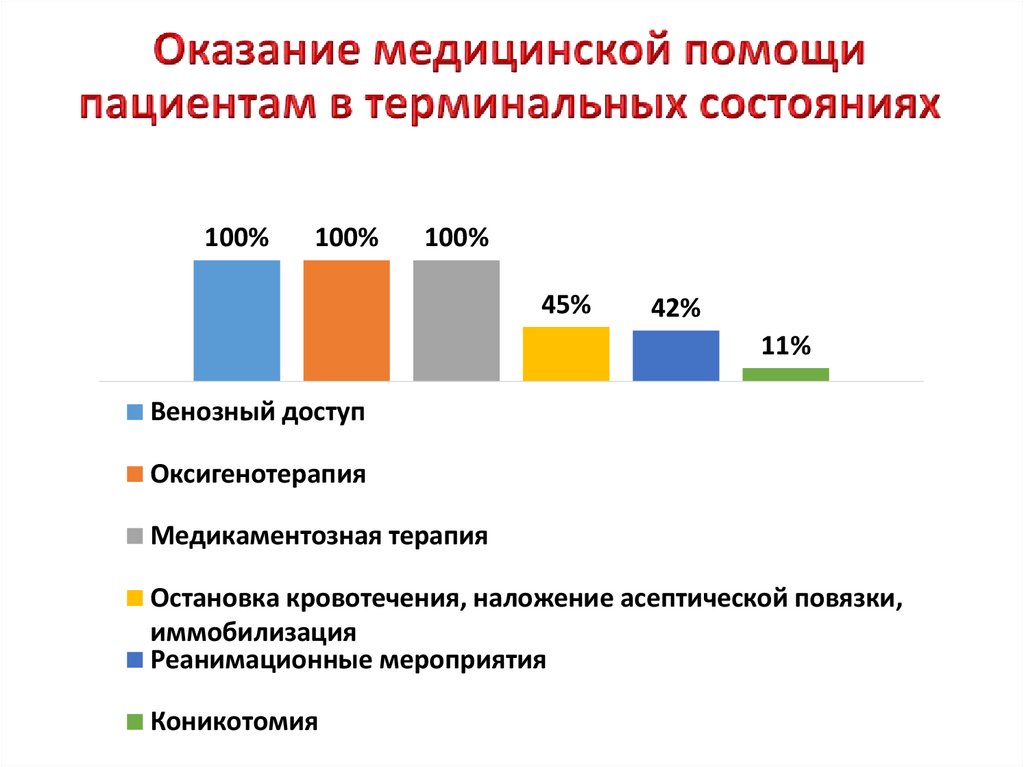 Оказание медицинской помощи пациентам в терминальных состояниях

100%
100%
100%
45%
42%
11%

Венозный доступ

Оксигенотерапия

Медикаментозная терапия

Остановка кровотечения, наложение асептической повязки, иммобилизация

Реанимационные мероприятия

Коникотомия